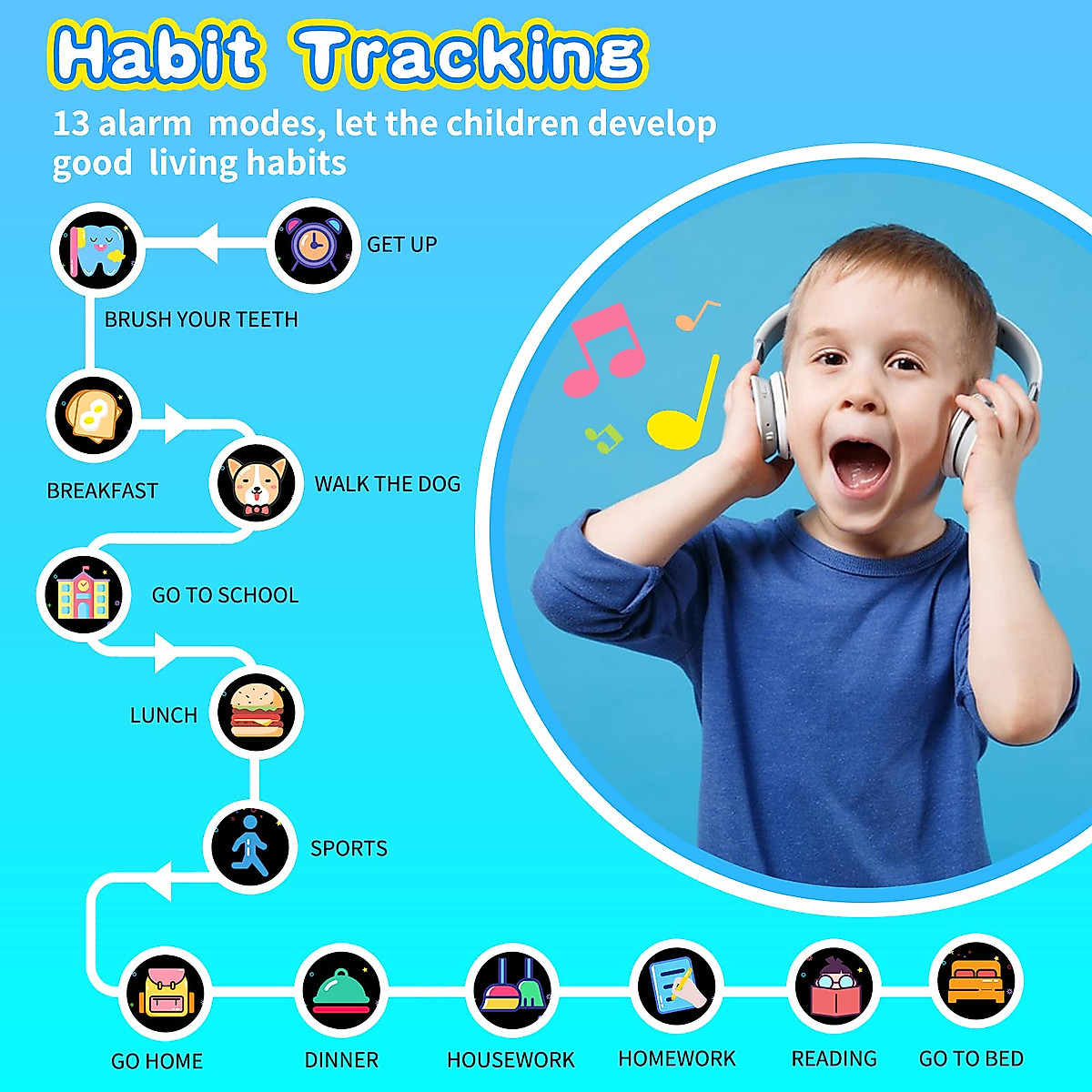 Habit Tracking

13 alarm modes, let the children develop good living habits

GET UP

BRUSH YOUR TEETH

BREAKFAST

WALK THE DOG

GO TO SCHOOL

LUNCH

SPORTS

GO HOME

DINNER

HOUSEWORK

HOMEWORK

READING

GO TO BED